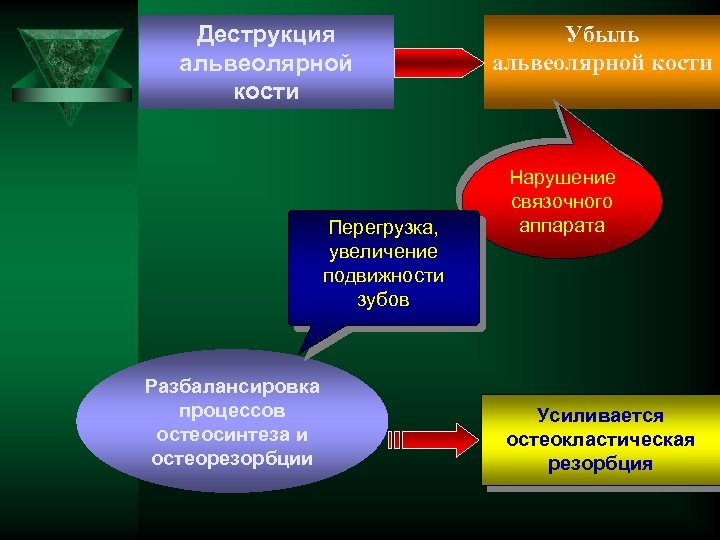 Деструкция альвеолярной кости

Убыль альвеолярной кости

Нарушение связочного аппарата

Перегрузка, увеличение подвижности зубов

Разбалансировка процессов остеосинтеза и остеорезорбции

Усиливается остеокластическая резорбция